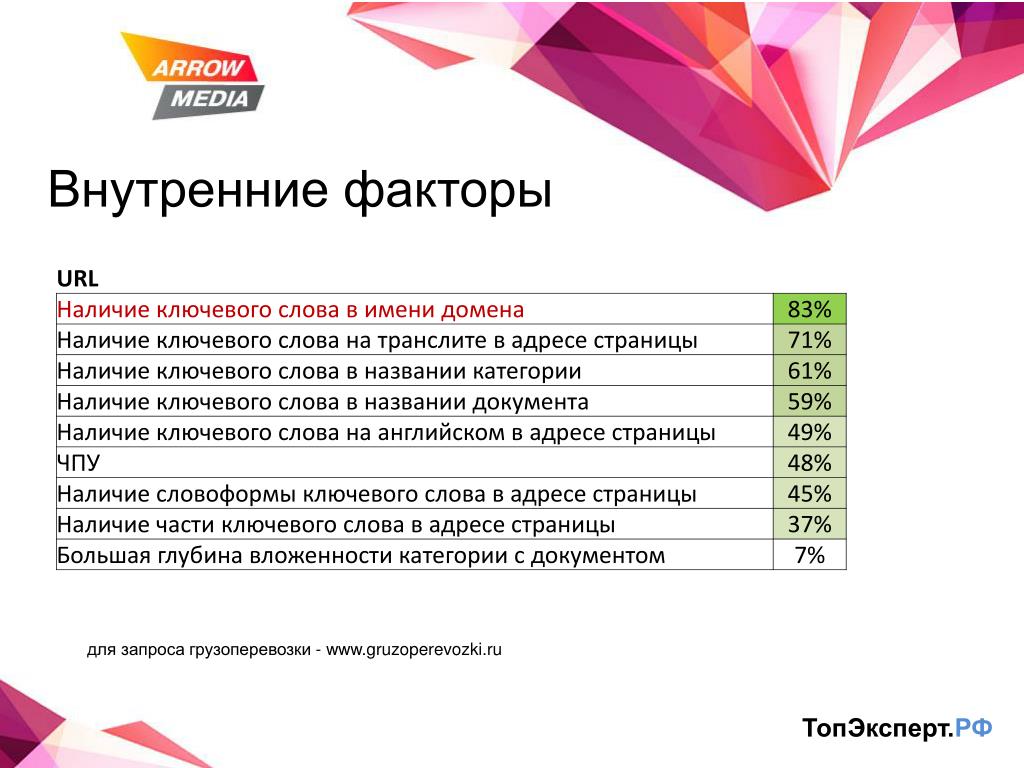 ARROW MEDIA

Внутренние факторы

| URL | |
|---|---|
| Наличие ключевого слова в имени домена | 83% |
| Наличие ключевого слова на транслите в адресе страницы | 71% |
| Наличие ключевого слова в названии категории | 61% |
| Наличие ключевого слова в названии документа | 59% |
| Наличие ключевого слова на английском в адресе страницы | 49% |
| ЧПУ | 48% |
| Наличие словоформы ключевого слова в адресе страницы | 45% |
| Наличие части ключевого слова в адресе страницы | 37% |
| Большая глубина вложенности категории с документом | 7% |

для запроса грузоперевозки - www.gruzoperevozki.ru

ТопЭксперт.РФ